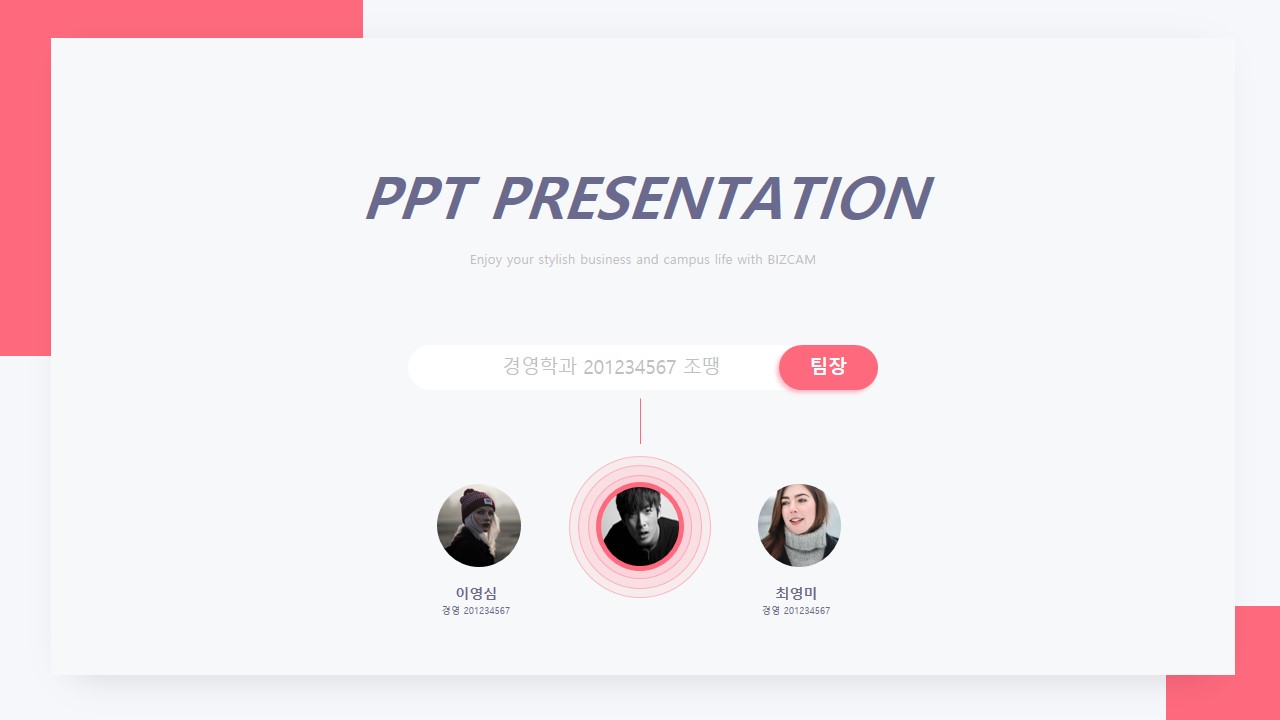 PPT PRESENTATION

Enjoy your stylish business and campus life with BIZCAM

경영학과 201234567 조땡

팀장

이영심
경영 201234567

최영미
경영 201234567